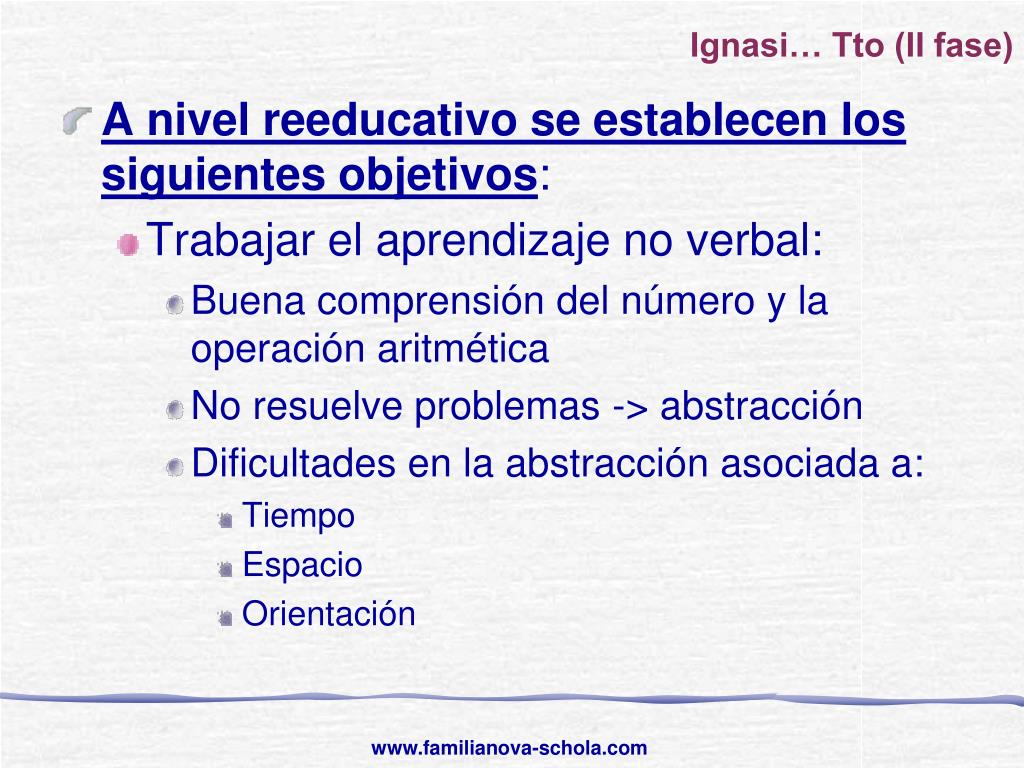 Ignasi… Tto (II fase)

A nivel reeducativo se establecen los siguientes objetivos:

Trabajar el aprendizaje no verbal:

Buena comprensión del número y la operación aritmética

No resuelve problemas -> abstracción

Dificultades en la abstracción asociada a:

Tiempo

Espacio

Orientación

www.familianova-schola.com